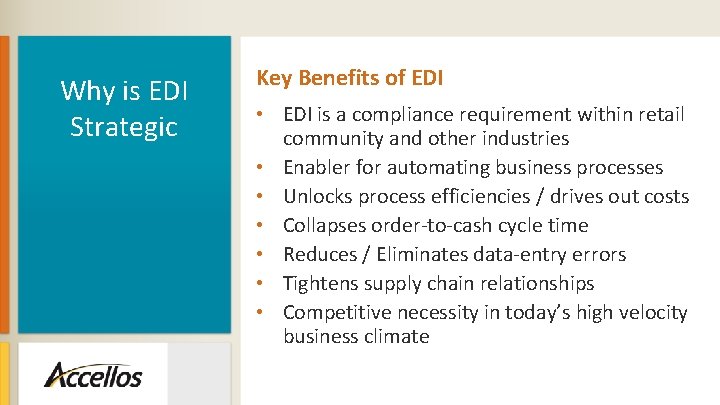 Why is EDI Strategic

Key Benefits of EDI

• EDI is a compliance requirement within retail community and other industries
• Enabler for automating business processes
• Unlocks process efficiencies / drives out costs
• Collapses order-to-cash cycle time
• Reduces / Eliminates data-entry errors
• Tightens supply chain relationships
• Competitive necessity in today's high velocity business climate

Accellos